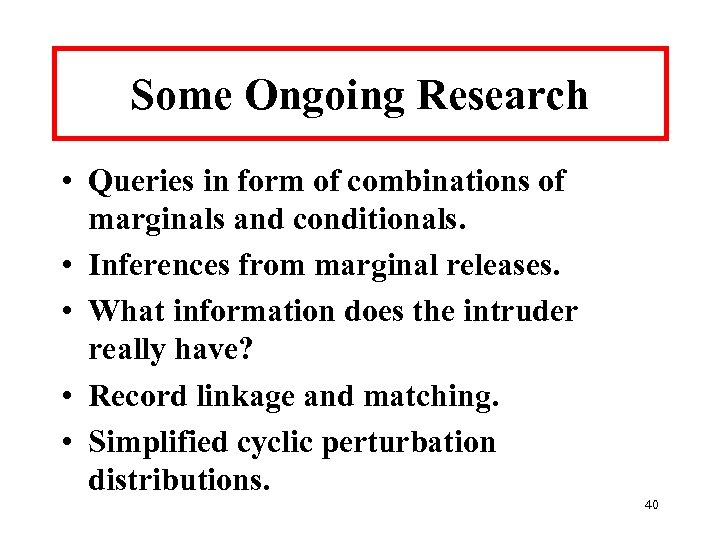 Some Ongoing Research

• Queries in form of combinations of marginals and conditionals.
• Inferences from marginal releases.
• What information does the intruder really have?
• Record linkage and matching.
• Simplified cyclic perturbation distributions.

40